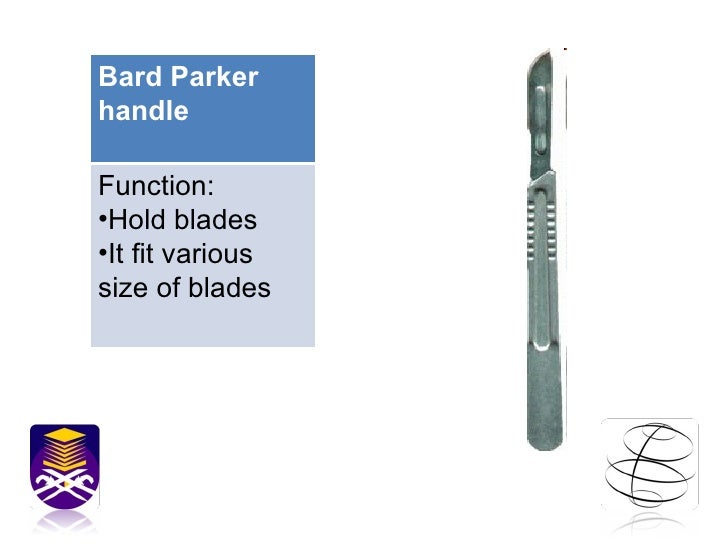 Bard Parker handle

Function:
•Hold blades
•It fit various size of blades